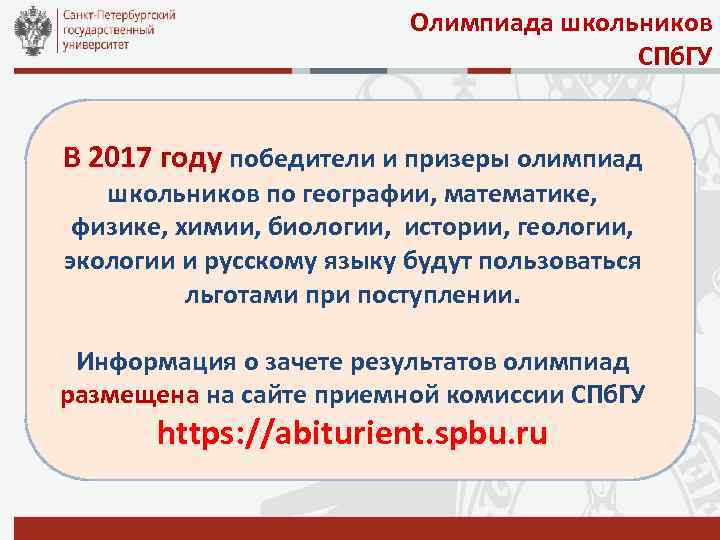 Санкт-Петербургский государственный университет

Олимпиада школьников СПбГУ

В 2017 году победители и призеры олимпиад школьников по географии, математике, физике, химии, биологии, истории, геологии, экологии и русскому языку будут пользоваться льготами при поступлении.

Информация о зачете результатов олимпиад размещена на сайте приемной комиссии СПбГУ https://abiturient.spbu.ru